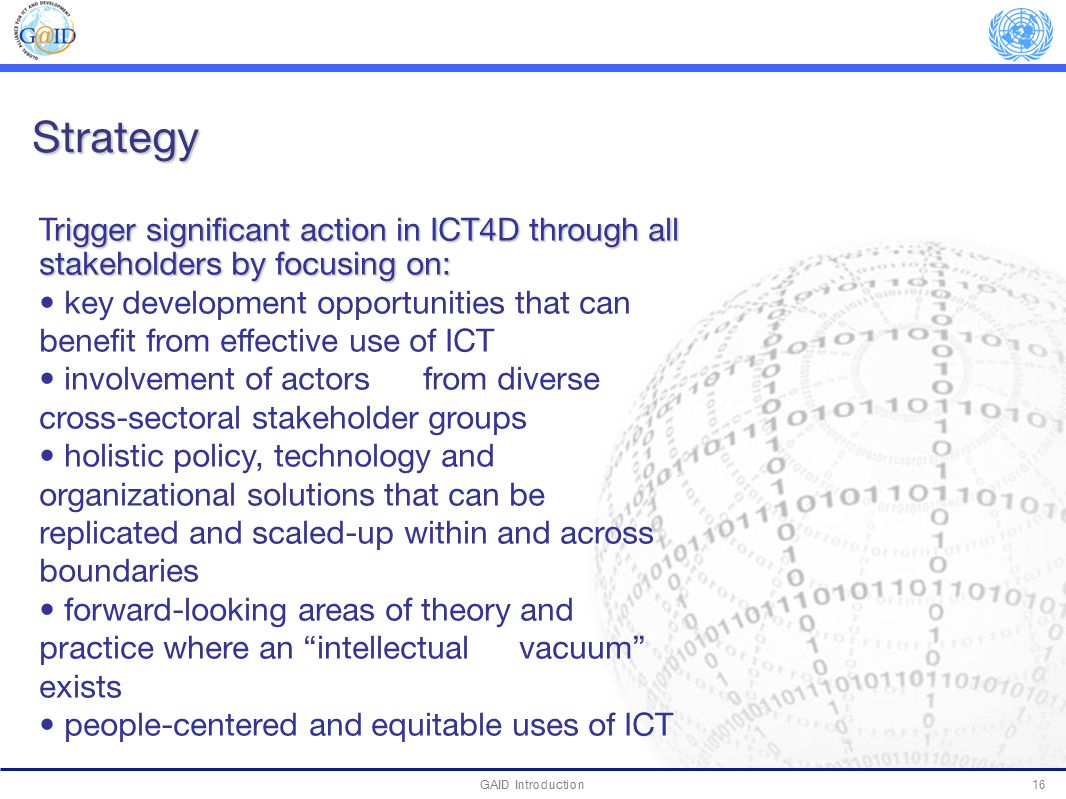 G@ID

Strategy

Trigger significant action in ICT4D through all stakeholders by focusing on:

• key development opportunities that can benefit from effective use of ICT
• involvement of actors from diverse cross-sectoral stakeholder groups
• holistic policy, technology and organizational solutions that can be replicated and scaled-up within and across boundaries
• forward-looking areas of theory and practice where an “intellectual vacuum” exists
• people-centered and equitable uses of ICT

GAID Introduction

16